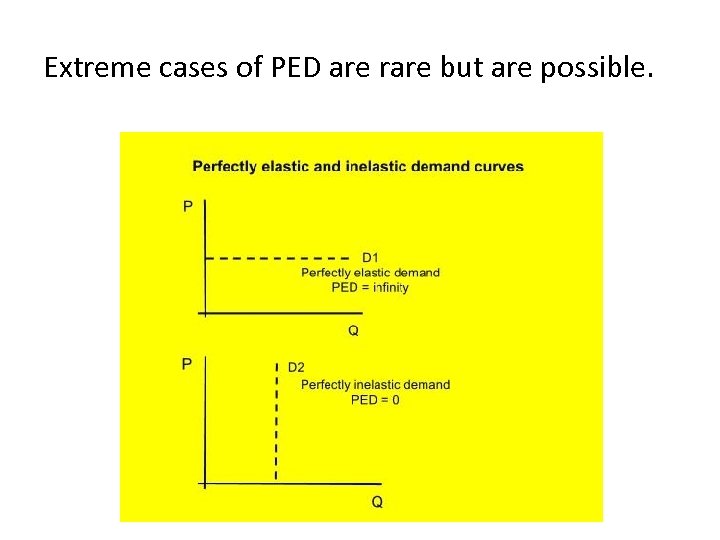 Extreme cases of PED are rare but are possible.

Perfectly elastic and inelastic demand curves

P

D1
Perfectly elastic demand
PED = infinity

Q

P

D2
Perfectly inelastic demand
PED = 0

Q